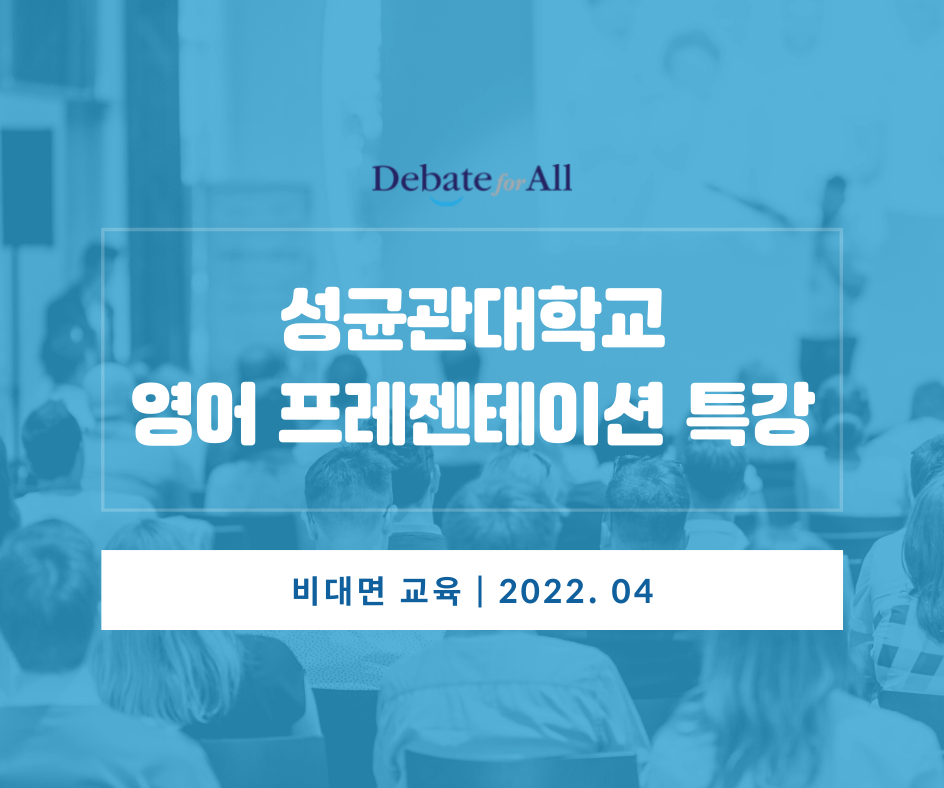 Debate for All

성균관대학교
영어 프레젠테이션 특강

비대면 교육 | 2022. 04